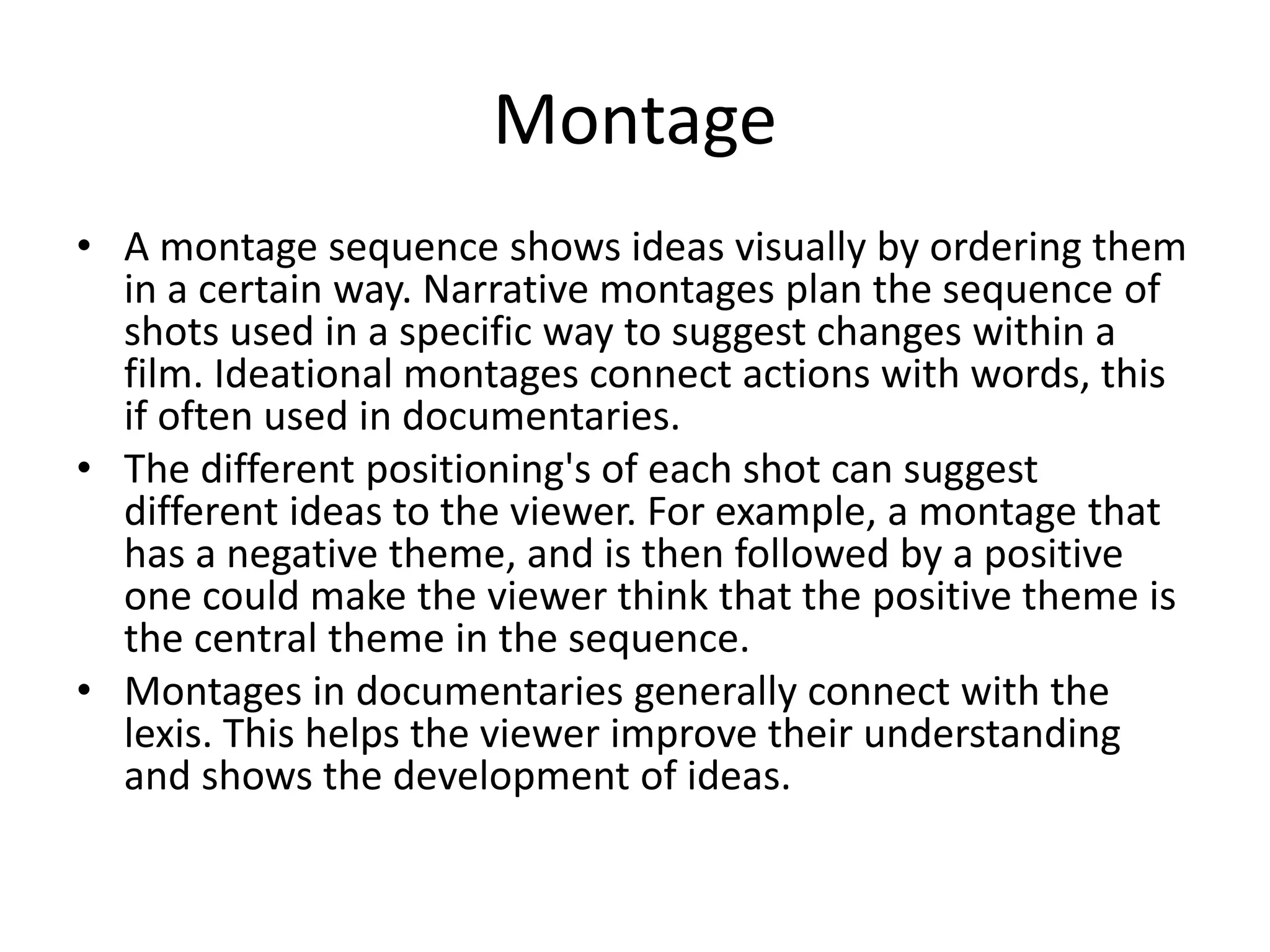 Montage

• A montage sequence shows ideas visually by ordering them in a certain way. Narrative montages plan the sequence of shots used in a specific way to suggest changes within a film. Ideational montages connect actions with words, this if often used in documentaries.
• The different positioning's of each shot can suggest different ideas to the viewer. For example, a montage that has a negative theme, and is then followed by a positive one could make the viewer think that the positive theme is the central theme in the sequence.
• Montages in documentaries generally connect with the lexis. This helps the viewer improve their understanding and shows the development of ideas.